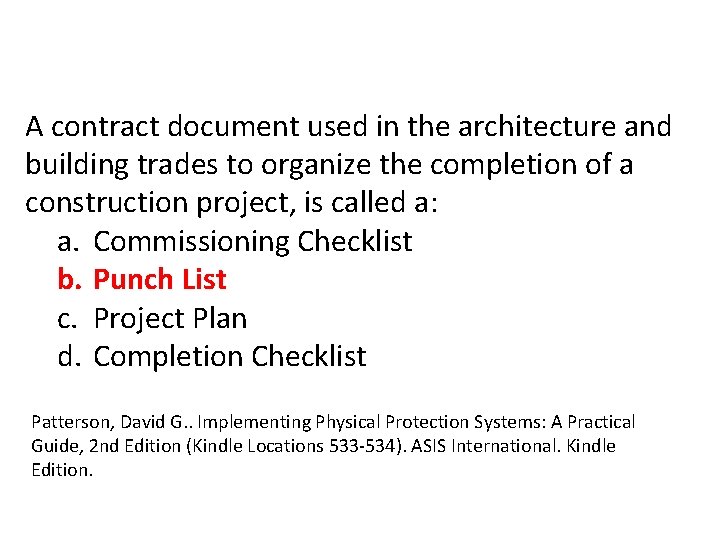 A contract document used in the architecture and building trades to organize the completion of a construction project, is called a:

a. Commissioning Checklist
b. Punch List
c. Project Plan
d. Completion Checklist

Patterson, David G.. Implementing Physical Protection Systems: A Practical Guide, 2nd Edition (Kindle Locations 533-534). ASIS International. Kindle Edition.